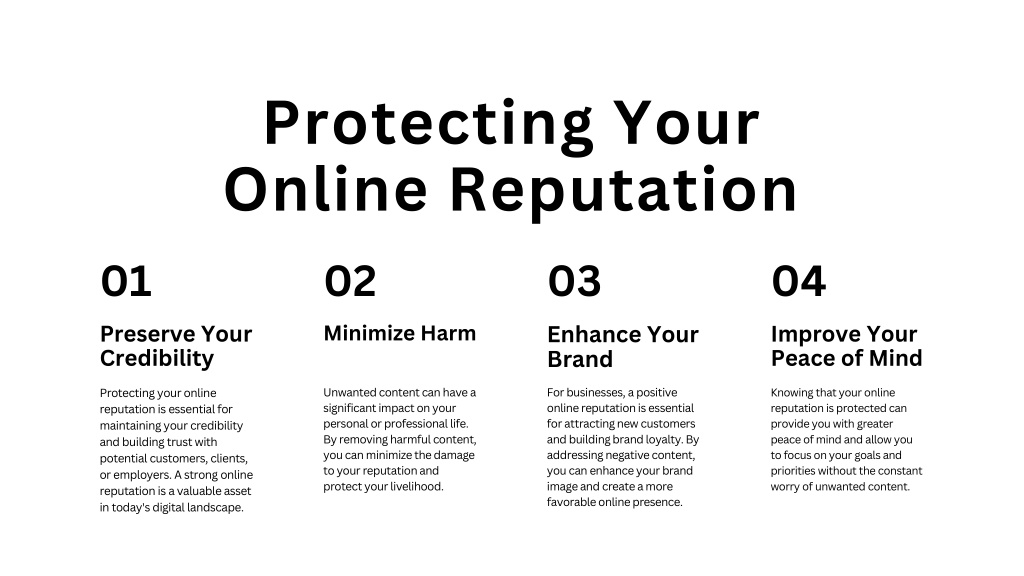 Protecting Your Online Reputation

01

Preserve Your Credibility

Protecting your online reputation is essential for maintaining your credibility and building trust with potential customers, clients, or employers. A strong online reputation is a valuable asset in today's digital landscape.

02

Minimize Harm

Unwanted content can have a significant impact on your personal or professional life. By removing harmful content, you can minimize the damage to your reputation and protect your livelihood.

03

Enhance Your Brand

For businesses, a positive online reputation is essential for attracting new customers and building brand loyalty. By addressing negative content, you can enhance your brand image and create a more favorable online presence.

04

Improve Your Peace of Mind

Knowing that your online reputation is protected can provide you with greater peace of mind and allow you to focus on your goals and priorities without the constant worry of unwanted content.